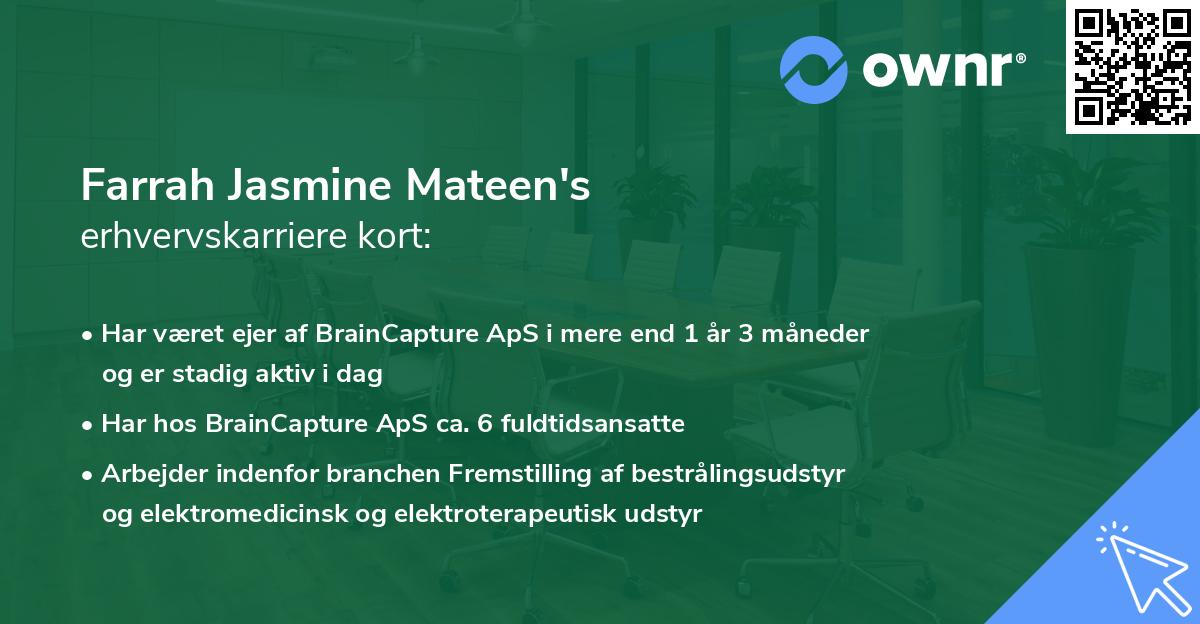 ownr®

Farrah Jasmine Mateen's
erhvervskarriere kort:

• Har været ejer af BrainCapture ApS i mere end 1 år 3 måneder og er stadig aktiv i dag
• Har hos BrainCapture ApS ca. 6 fuldtidsansatte
• Arbejder indenfor branchen Fremstilling af bestrålingsudstyr og elektromedicinsk og elektroterapeutisk udstyr